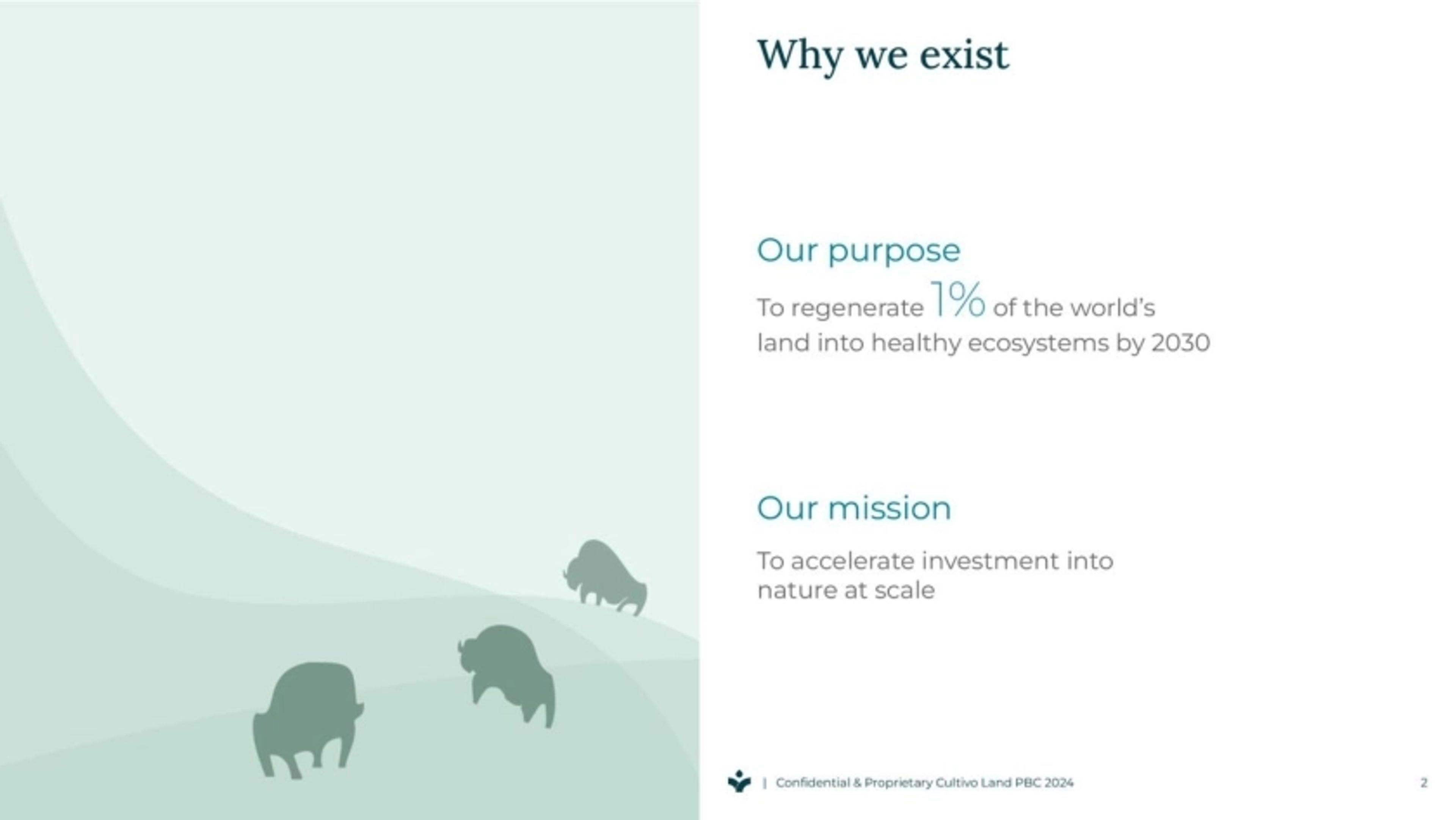 Why we exist

Our purpose

To regenerate 1% of the world's land into healthy ecosystems by 2030

Our mission

To accelerate investment into nature at scale

| Confidential & Proprietary Cultivo Land PBC 2024

2